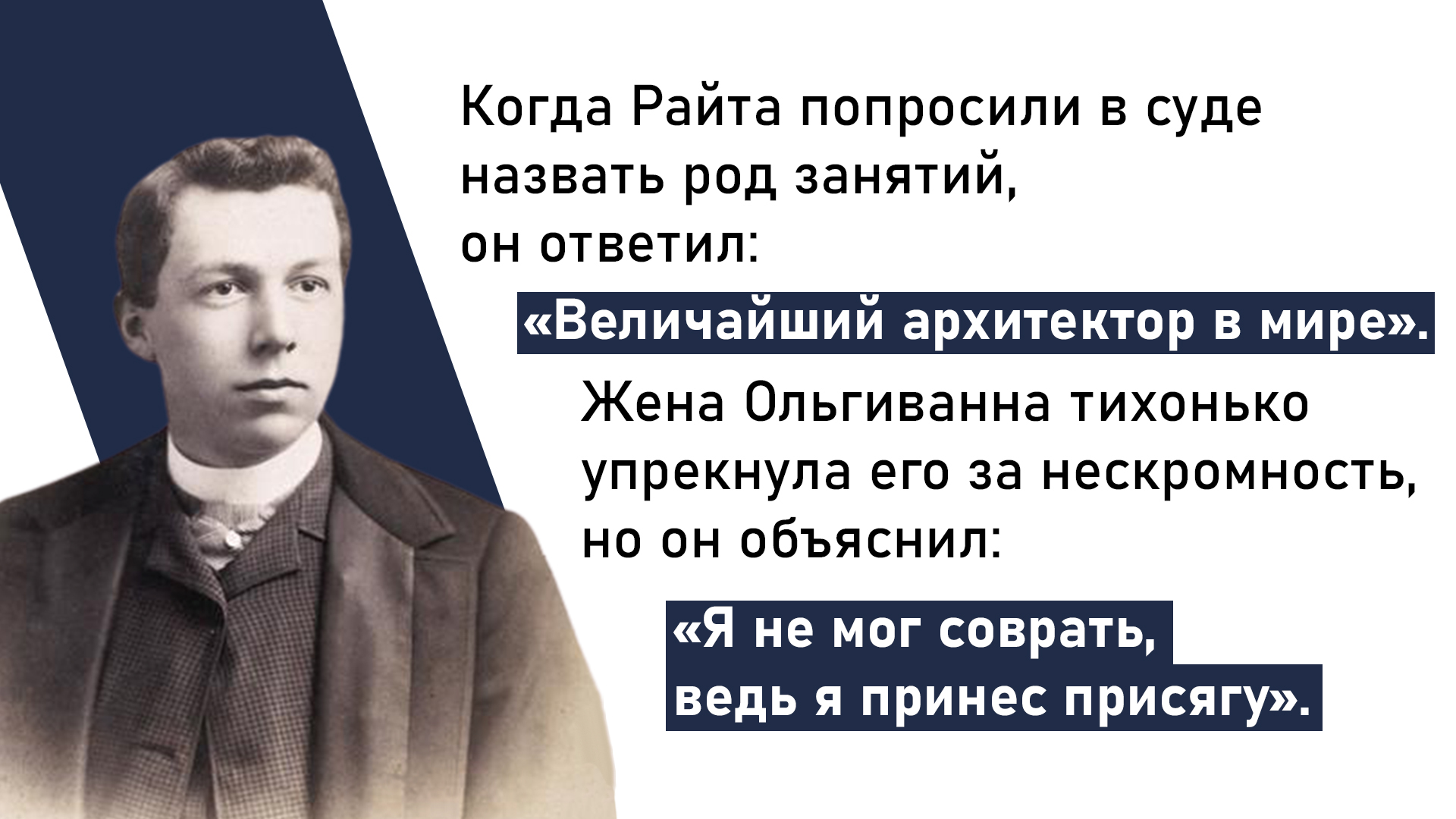 Когда Райта попросили в суде назвать род занятий, он ответил:

«Величайший архитектор в мире».

Жена Ольгиванна тихонько упрекнула его за нескромность, но он объяснил:

«Я не мог соврать, ведь я принес присягу».